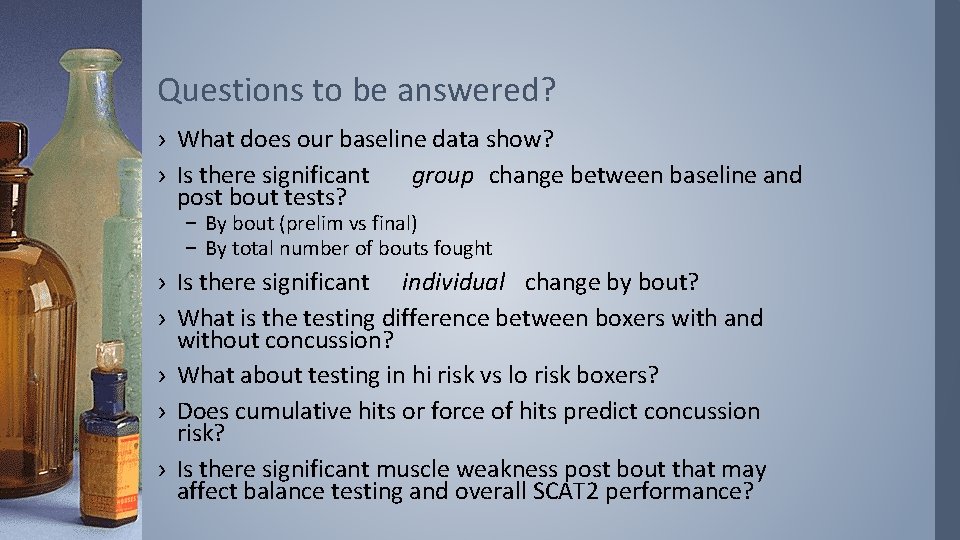 Questions to be answered?

› What does our baseline data show?

› Is there significant group change between baseline and post bout tests?

− By bout (prelim vs final)

− By total number of bouts fought

› Is there significant individual change by bout?

› What is the testing difference between boxers with and without concussion?

› What about testing in hi risk vs lo risk boxers?

› Does cumulative hits or force of hits predict concussion risk?

› Is there significant muscle weakness post bout that may affect balance testing and overall SCAT2 performance?